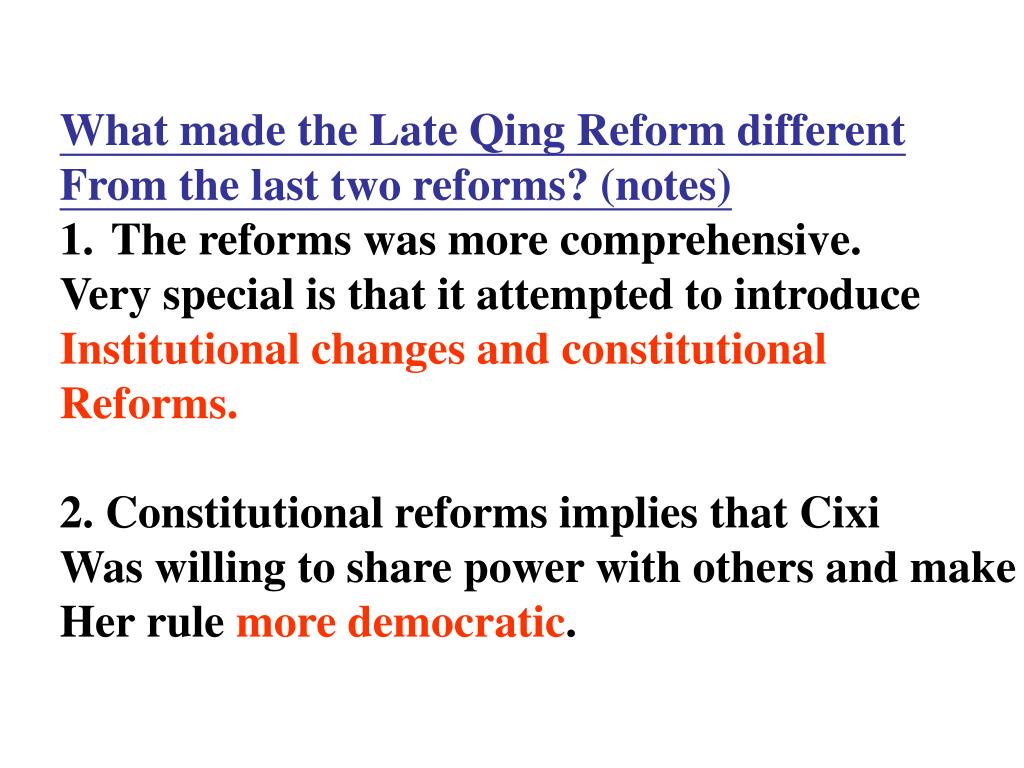 What made the Late Qing Reform different
From the last two reforms? (notes)

1. The reforms was more comprehensive.
Very special is that it attempted to introduce
Institutional changes and constitutional
Reforms.

2. Constitutional reforms implies that Cixi
Was willing to share power with others and make
Her rule more democratic.